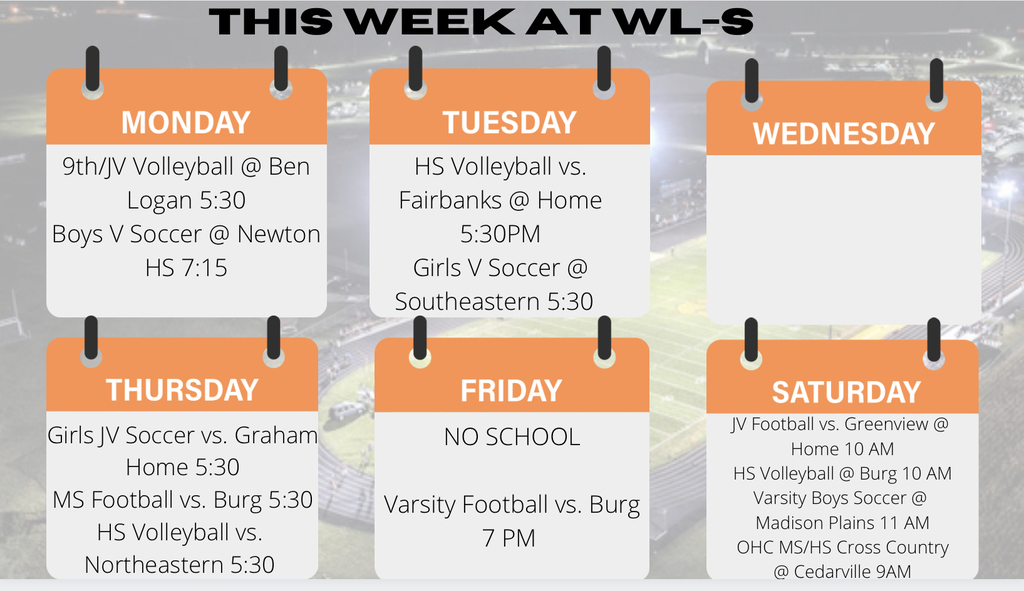 THIS WEEK AT WL-S

MONDAY
9th/JV Volleyball @ Ben Logan 5:30
Boys V Soccer @ Newton HS 7:15

TUESDAY
HS Volleyball vs. Fairbanks @ Home 5:30PM
Girls V Soccer @ Southeastern 5:30

WEDNESDAY

THURSDAY
Girls JV Soccer vs. Graham Home 5:30
MS Football vs. Burg 5:30
HS Volleyball vs. Northeastern 5:30

FRIDAY
NO SCHOOL

Varsity Football vs. Burg 7 PM

SATURDAY
JV Football vs. Greenview @ Home 10 AM
HS Volleyball @ Burg 10 AM
Varsity Boys Soccer @ Madison Plains 11 AM
OHC MS/HS Cross Country @ Cedarville 9AM